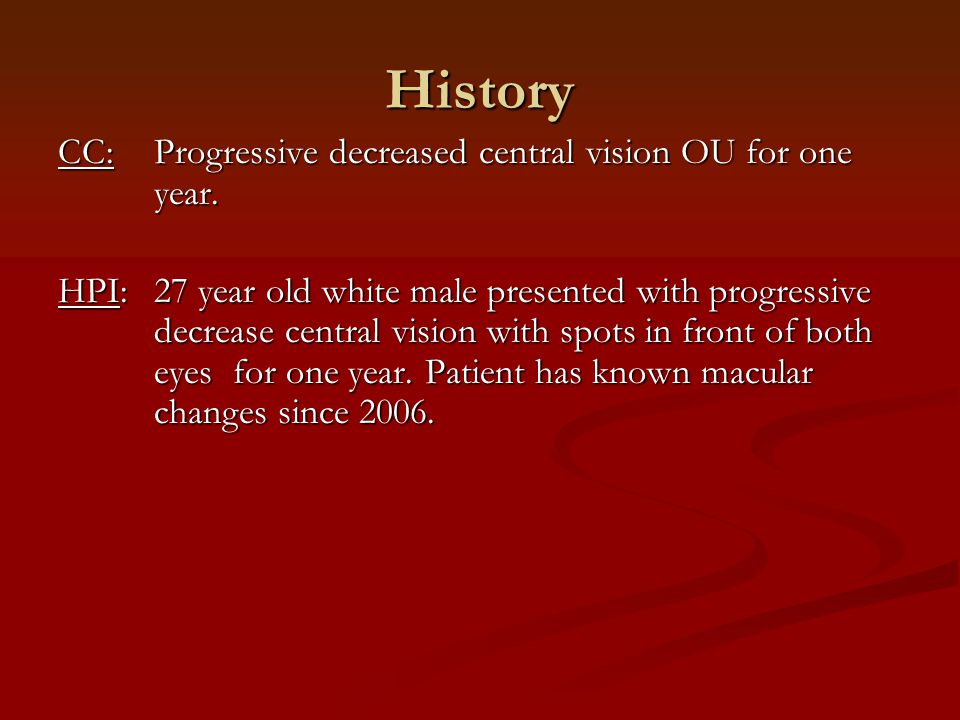 History

CC: Progressive decreased central vision OU for one year.

HPI: 27 year old white male presented with progressive decrease central vision with spots in front of both eyes for one year. Patient has known macular changes since 2006.